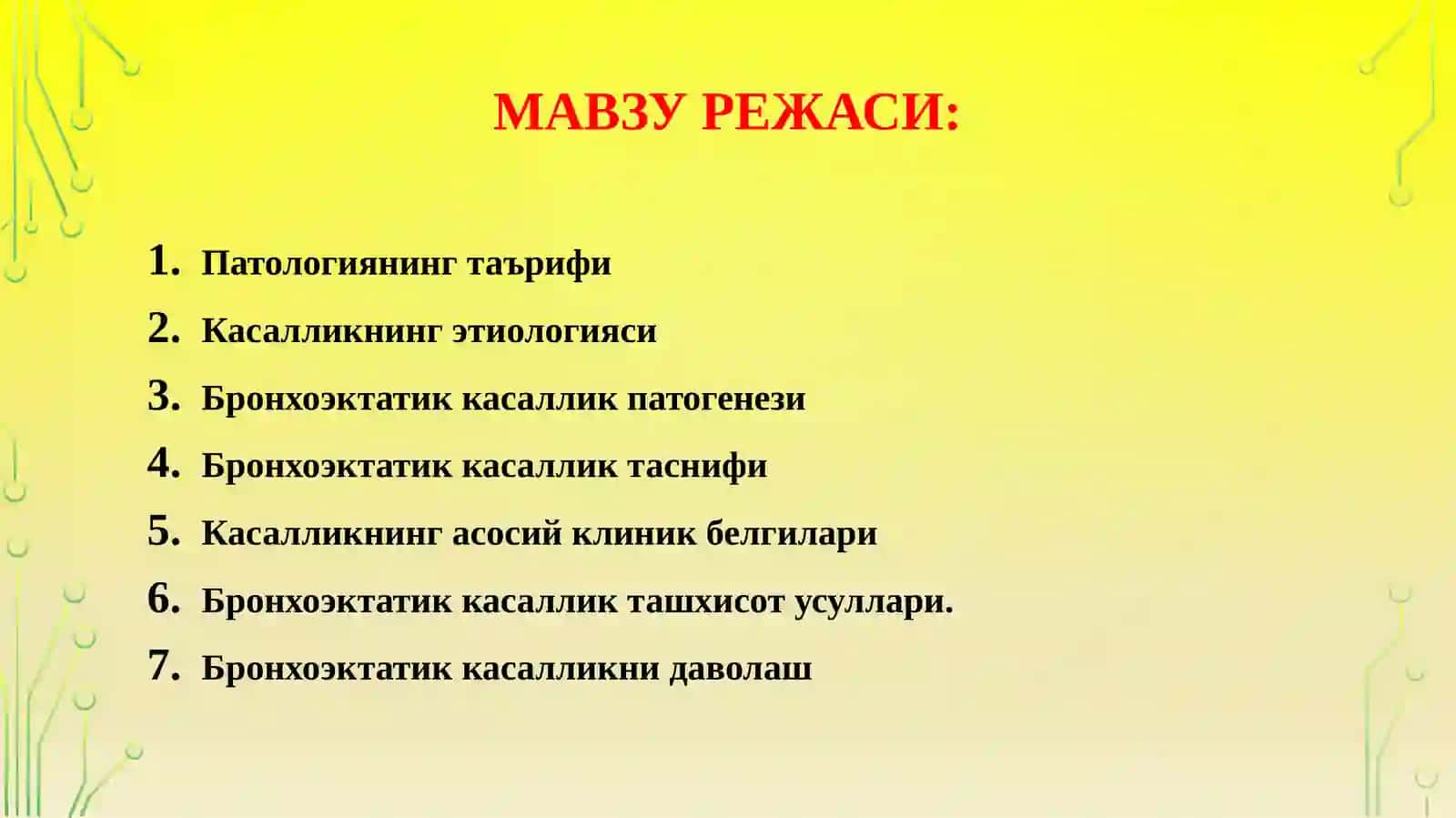 МАВЗУ РЕЖАСИ:

1. Патологиянинг таърифи
2. Касалликнинг этиологияси
3. Бронхоэктатик касаллик патогенези
4. Бронхоэктатик касаллик таснифи
5. Касалликнинг асосий клиник белгилари
6. Бронхоэктатик касаллик ташхисот усуллари.
7. Бронхоэктатик касалликни даволаш